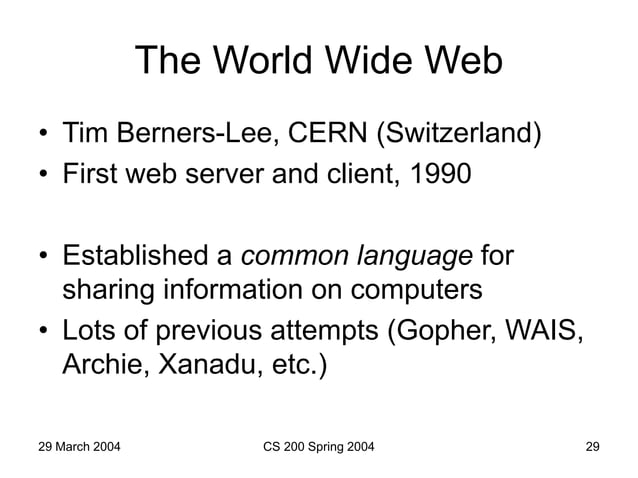 The World Wide Web

• Tim Berners-Lee, CERN (Switzerland)
• First web server and client, 1990

• Established a common language for sharing information on computers
• Lots of previous attempts (Gopher, WAIS, Archie, Xanadu, etc.)

29 March 2004

CS 200 Spring 2004

29